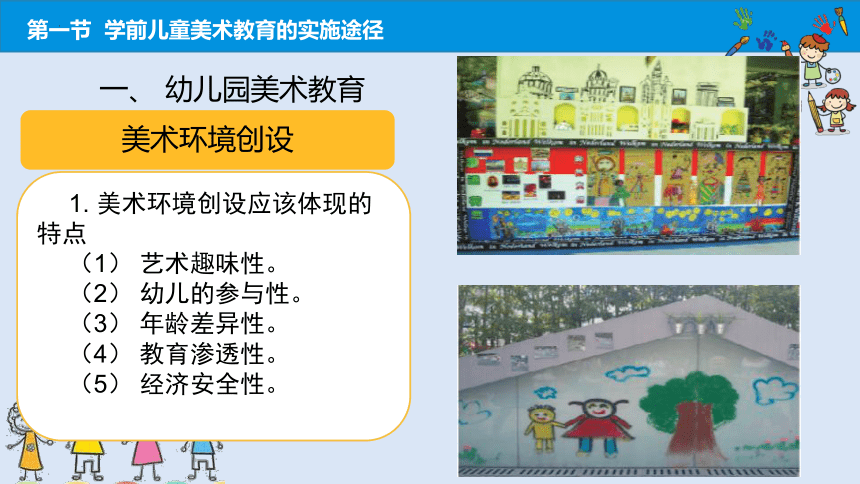 第一节 学前儿童美术教育的实施途径

一、 幼儿园美术教育

美术环境创设

1. 美术环境创设应该体现的特点
（1） 艺术趣味性。
（2） 幼儿的参与性。
（3） 年龄差异性。
（4） 教育渗透性。
（5） 经济安全性。